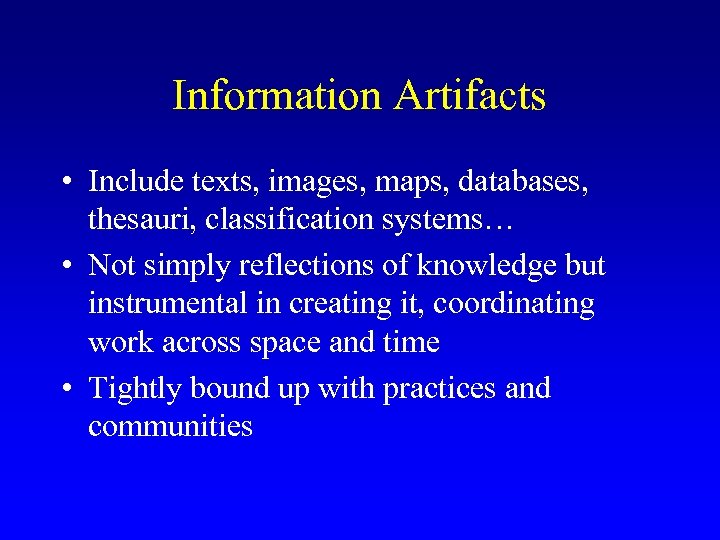 Information Artifacts

• Include texts, images, maps, databases, thesauri, classification systems…
• Not simply reflections of knowledge but instrumental in creating it, coordinating work across space and time
• Tightly bound up with practices and communities